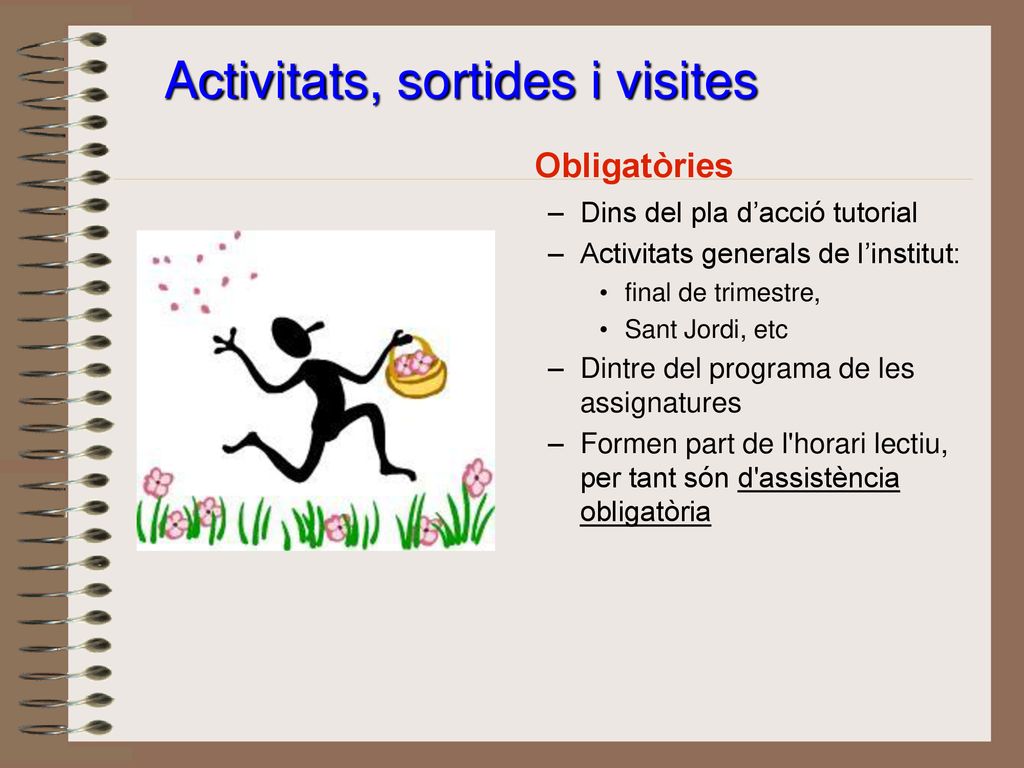 Activitats, sortides i visites

Obligatòries

– Dins del pla d’acció tutorial
– Activitats generals de l’institut:
 • final de trimestre,
 • Sant Jordi, etc
– Dintre del programa de les assignatures
– Formen part de l'horari lectiu, per tant són d'assistència obligatòria